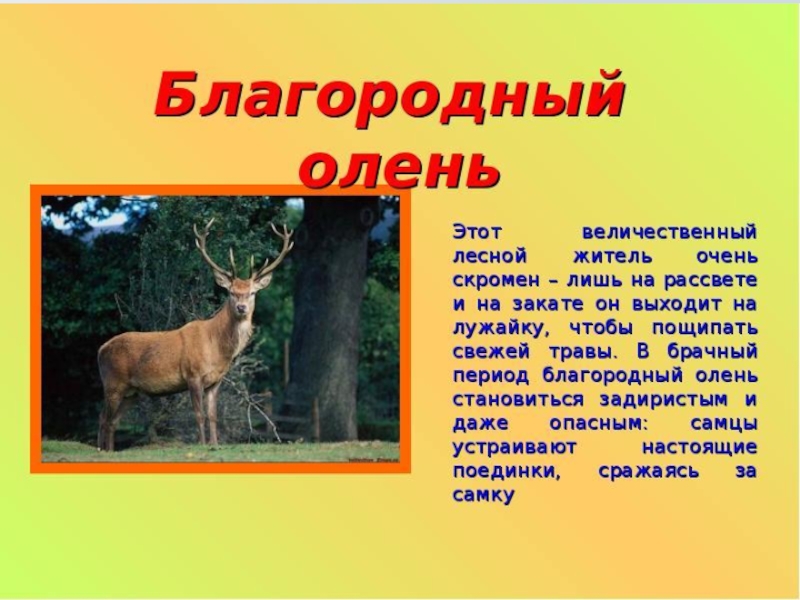 Благородный олень

Этот величественный лесной житель очень скромен – лишь на рассвете и на закате он выходит на лужайку, чтобы пощипать свежей травы. В брачный период благородный олень становиться задиристым и даже опасным: самцы устраивают настоящие поединки, сражаясь за самку